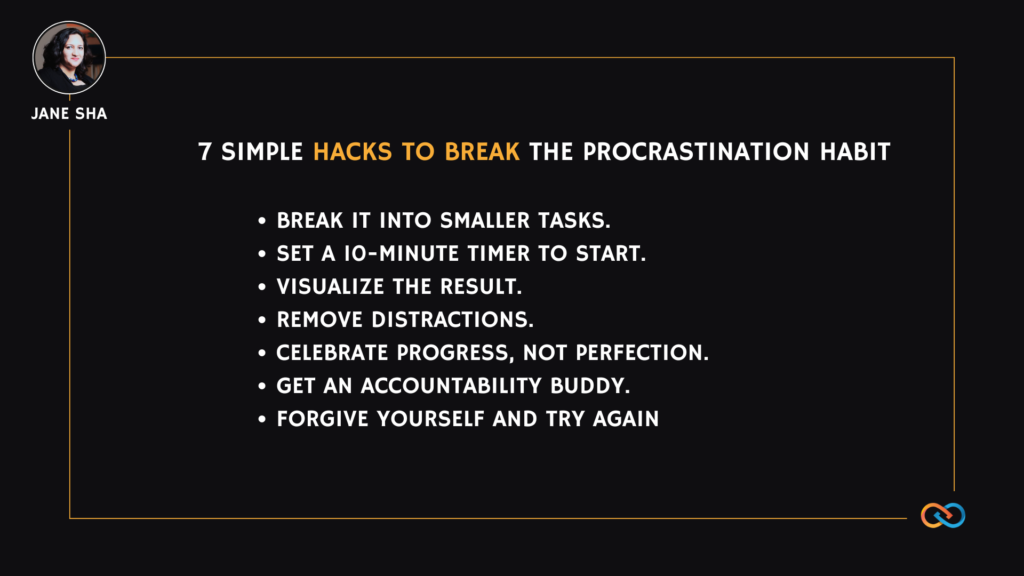 JANE SHA

7 SIMPLE HACKS TO BREAK THE PROCRASTINATION HABIT

• BREAK IT INTO SMALLER TASKS.
• SET A 10-MINUTE TIMER TO START.
• VISUALIZE THE RESULT.
• REMOVE DISTRACTIONS.
• CELEBRATE PROGRESS, NOT PERFECTION.
• GET AN ACCOUNTABILITY BUDDY.
• FORGIVE YOURSELF AND TRY AGAIN